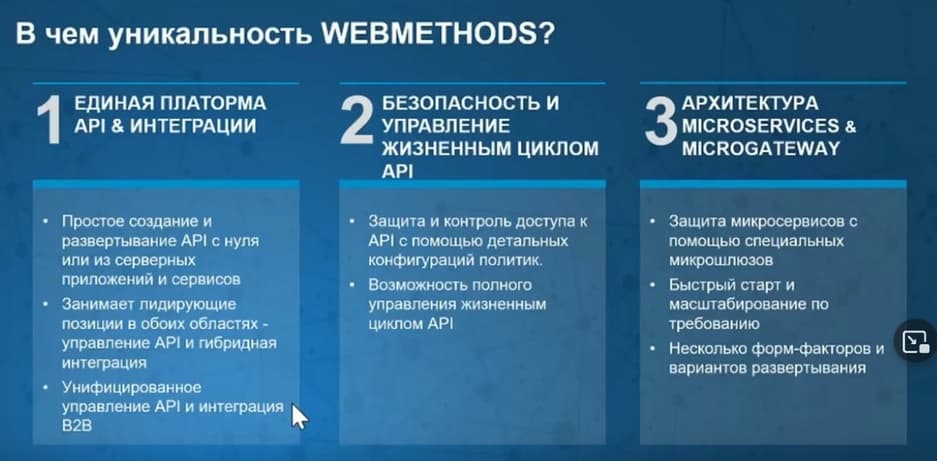 В чем уникальность WEBMETHODS?

1 ЕДИНАЯ ПЛАТОРМА API & ИНТЕГРАЦИИ

• Простое создание и развертывание API с нуля или из серверных приложений и сервисов
• Занимает лидирующие позиции в обоих областях - управление API и гибридная интеграция
• Унифицированное управление API и интеграция B2B

2 БЕЗОПАСНОСТЬ И УПРАВЛЕНИЕ ЖИЗНЕННЫМ ЦИКЛОМ API

• Защита и контроль доступа к API с помощью детальных конфигураций политик.
• Возможность полного управления жизненным циклом API

3 АРХИТЕКТУРА MICROSERVICES & MICROGATEWAY

• Защита микросервисов с помощью специальных микрошлюзов
• Быстрый старт и масштабирование по требованию
• Несколько форм-факторов и вариантов развертывания